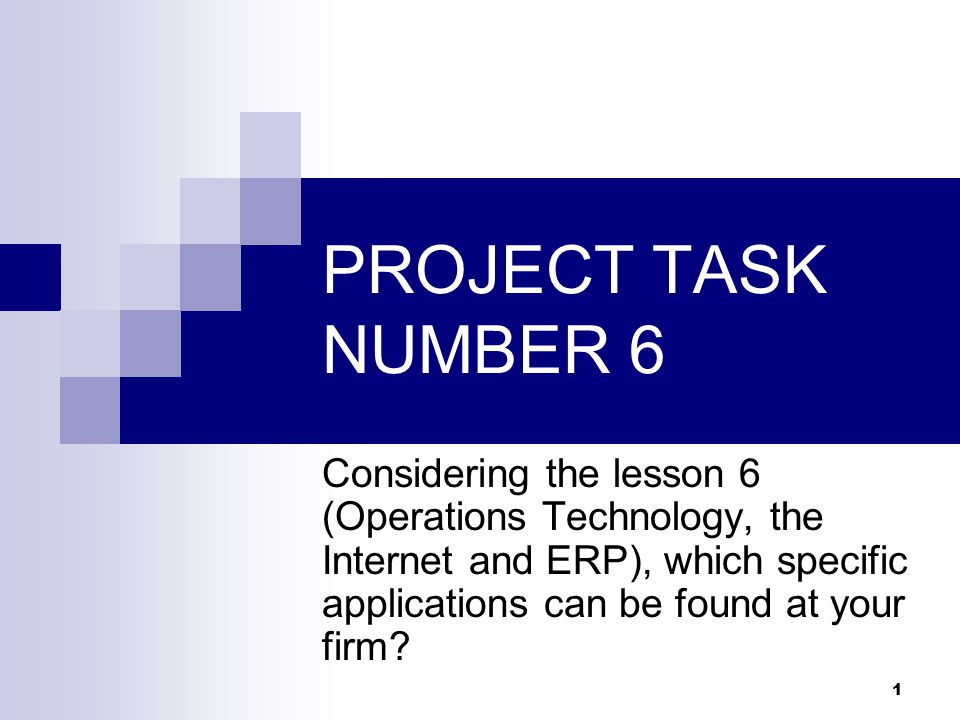 PROJECT TASK NUMBER 6

Considering the lesson 6 (Operations Technology, the Internet and ERP), which specific applications can be found at your firm?

1